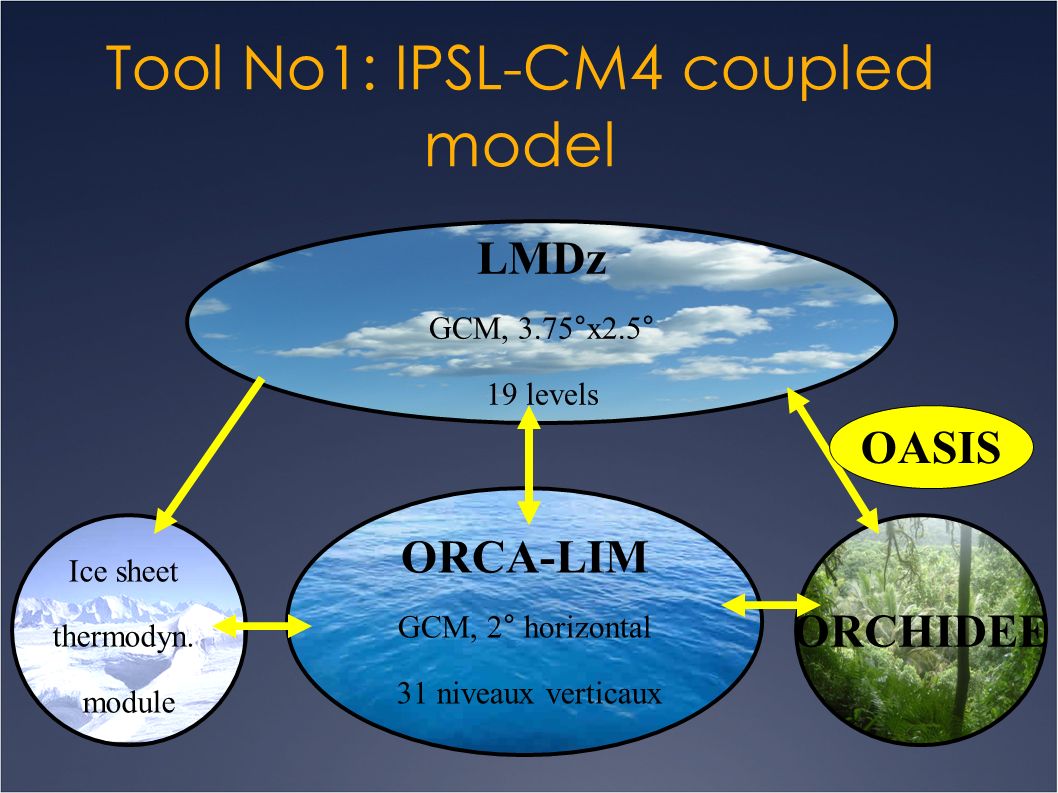 Tool No1: IPSL-CM4 coupled model

LMDz

GCM, 3.75°x2.5°

19 levels

OASIS

Ice sheet thermodyn. module

ORCA-LIM

GCM, 2° horizontal

31 niveaux verticaux

ORCHIDEE